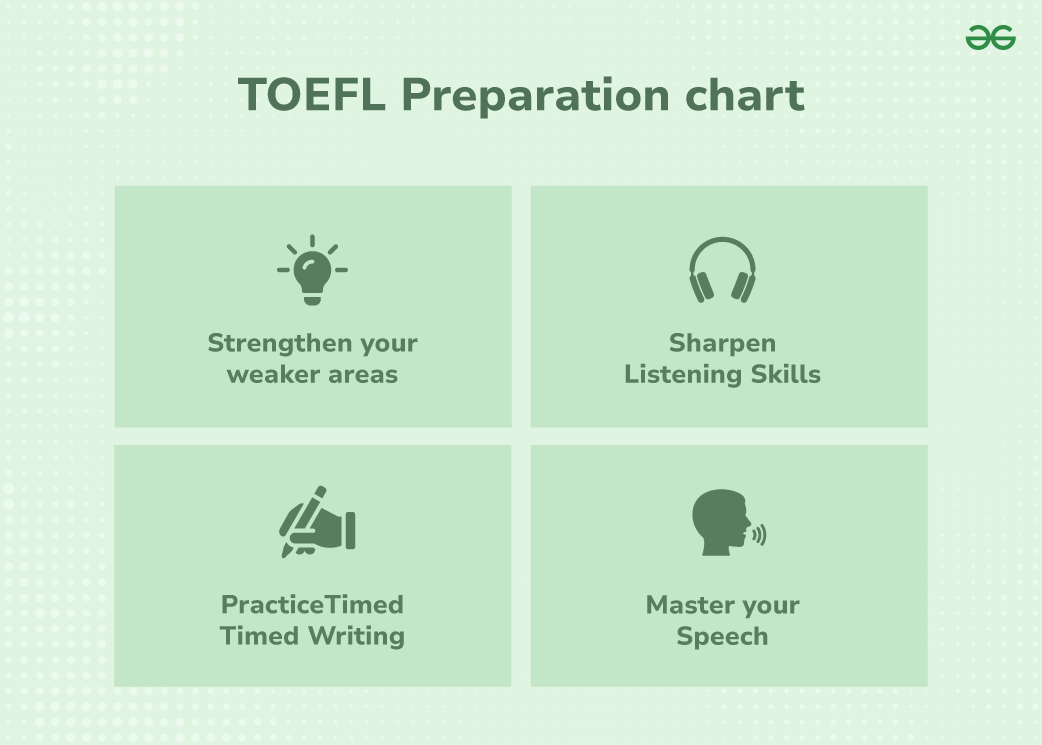 TOEFL Preparation chart

Strengthen your weaker areas

Sharpen Listening Skills

PracticeTimed Timed Writing

Master your Speech